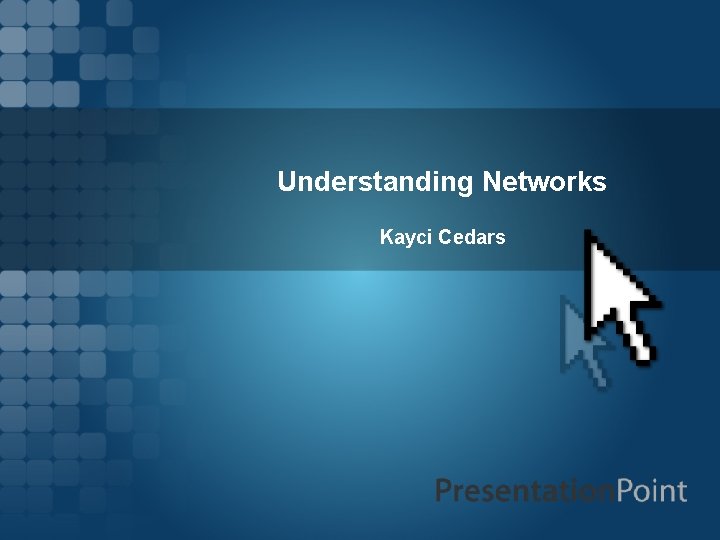 Understanding Networks

Kayci Cedars

PresentationPoint